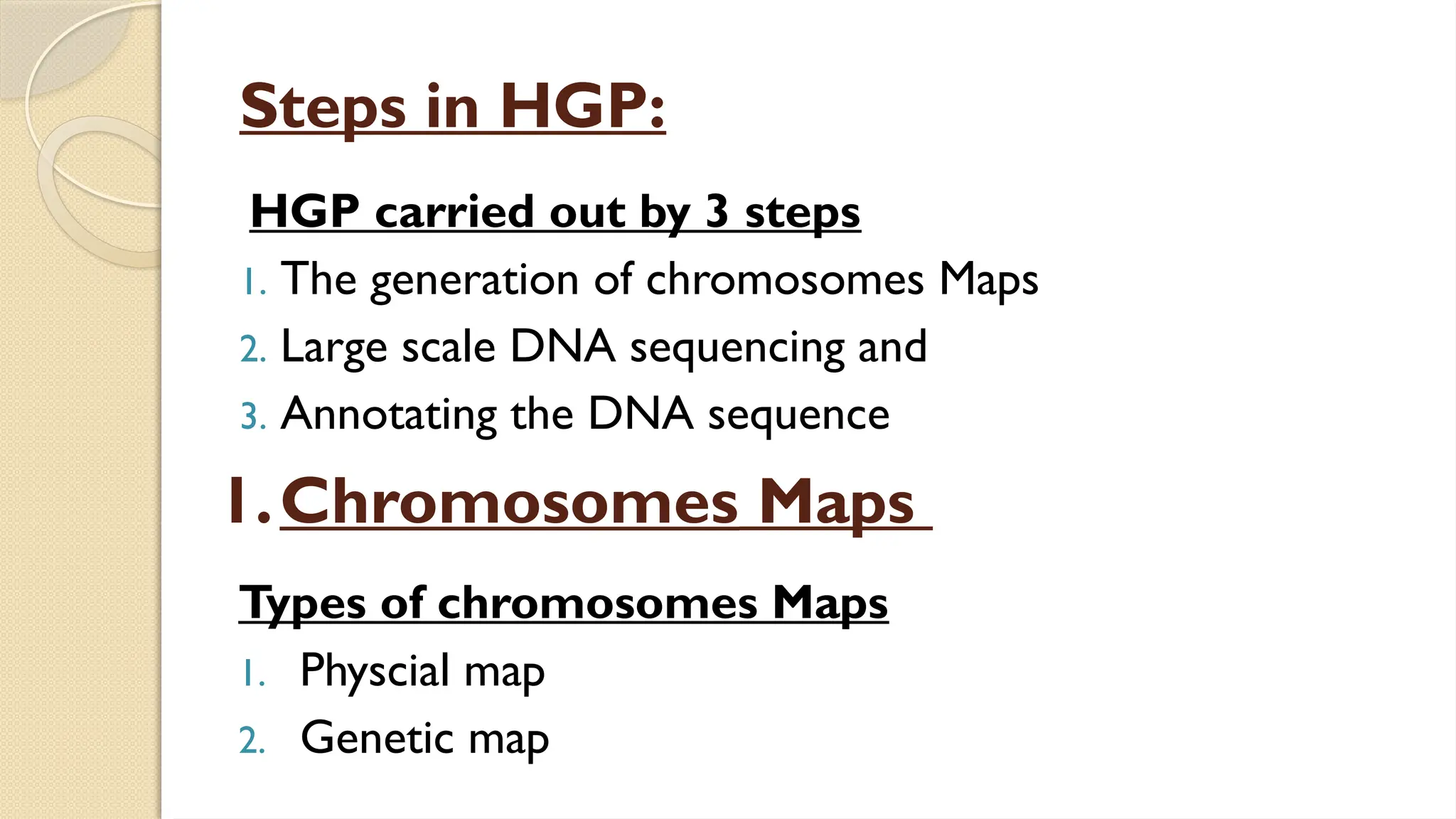 Steps in HGP:

HGP carried out by 3 steps

1. The generation of chromosomes Maps
2. Large scale DNA sequencing and
3. Annotating the DNA sequence

1. Chromosomes Maps

Types of chromosomes Maps

1. Physcial map
2. Genetic map